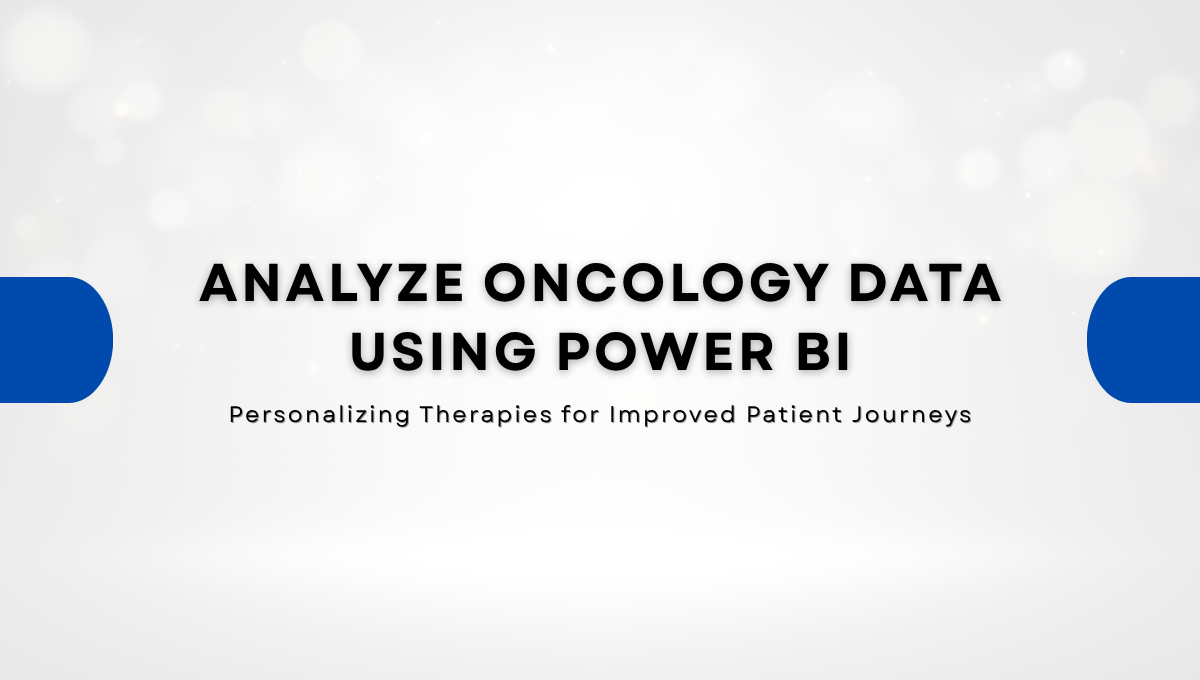 ANALYZE ONCOLOGY DATA USING POWER BI

Personalizing Therapies for Improved Patient Journeys